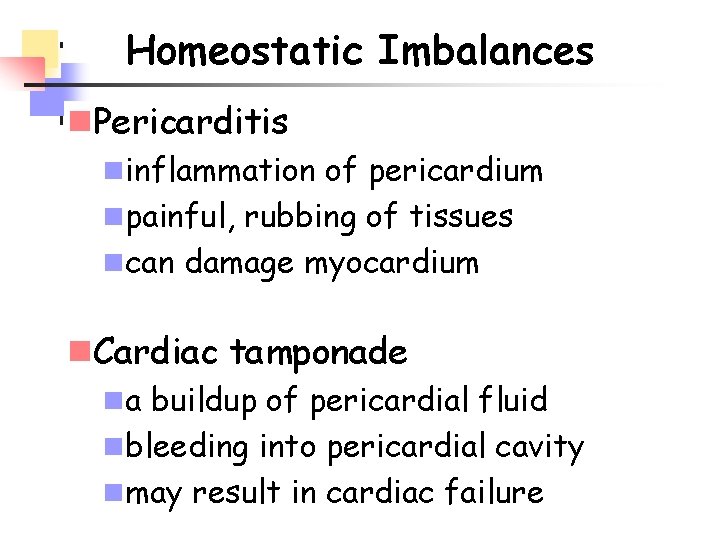 Homeostatic Imbalances

Pericarditis
inflammation of pericardium
painful, rubbing of tissues
can damage myocardium

Cardiac tamponade
a buildup of pericardial fluid
bleeding into pericardial cavity
may result in cardiac failure